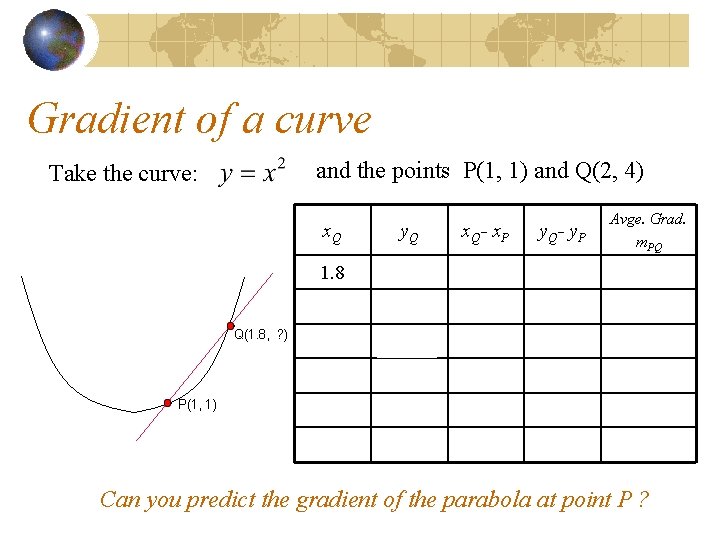 Gradient of a curve

Take the curve: $y = x^2$ and the points P(1, 1) and Q(2, 4)

| $x_Q$ | $y_Q$ | $x_Q - x_P$ | $y_Q - y_P$ | Avge. Grad. $m_{PQ}$ |
|---|---|---|---|---|
| 1.8 | | | | |
| | | | | |
| | | | | |
| | | | | |
| | | | | |
| | | | | |

Q(1.8, ?)

P(1, 1)

Can you predict the gradient of the parabola at point P ?